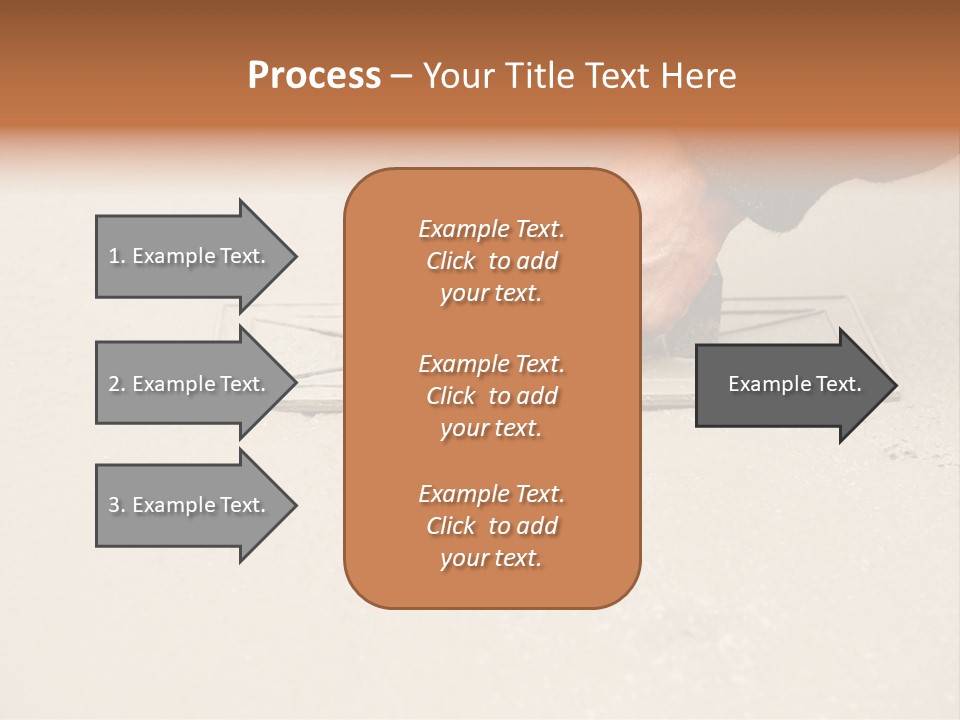 Process – Your Title Text Here

1. Example Text.

2. Example Text.

3. Example Text.

Example Text. Click to add your text.

Example Text. Click to add your text.

Example Text. Click to add your text.

Example Text.